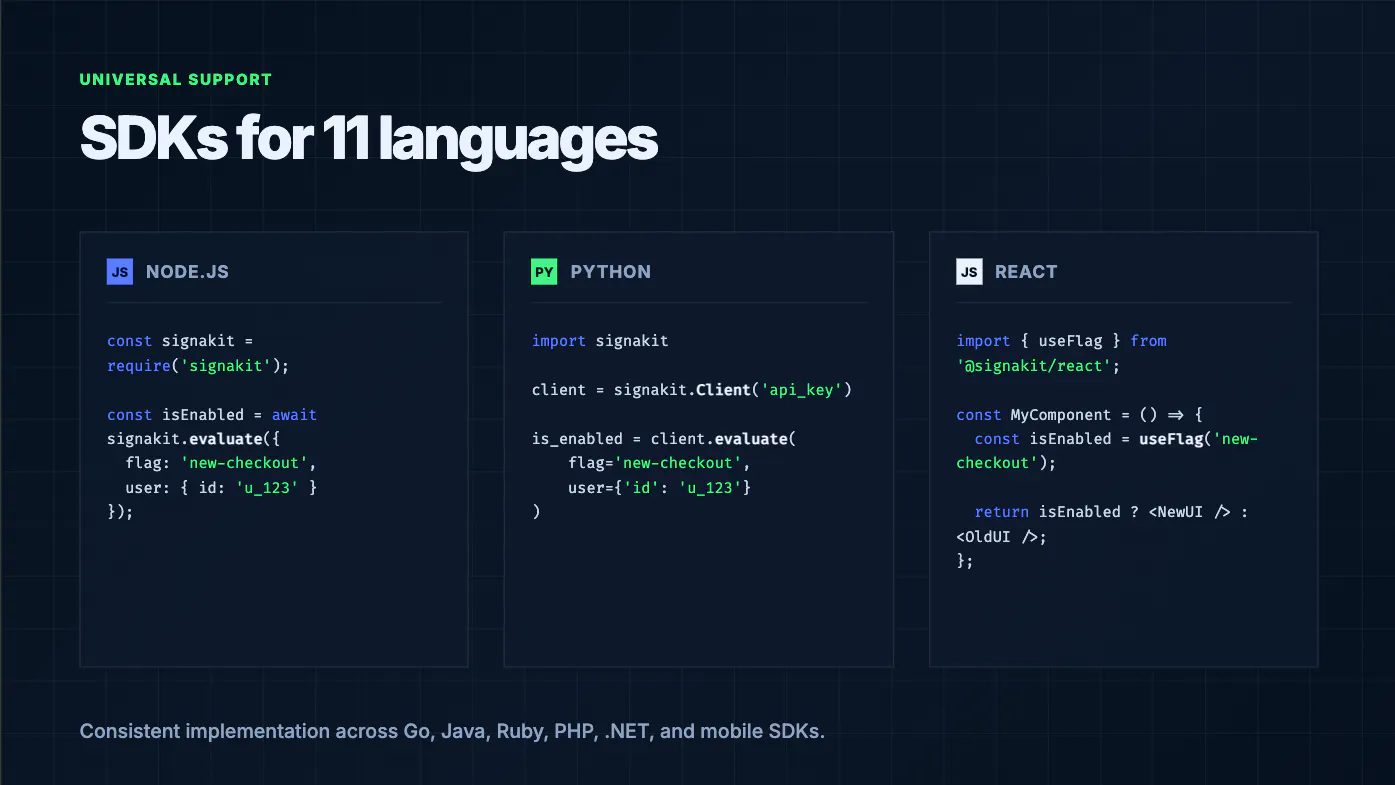 UNIVERSAL SUPPORT

SDKs for 11 languages

JS NODE.JS

const signakit =
require('signakit');

const isEnabled = await
signakit.evaluate({
  flag: 'new-checkout',
  user: { id: 'u_123' }
});

PY PYTHON

import signakit

client = signakit.Client('api_key')

is_enabled = client.evaluate(
    flag='new-checkout',
    user={'id': 'u_123'}
)

JS REACT

import { useFlag } from
'@signakit/react';

const MyComponent = () ⇒ {
  const isEnabled = useFlag('new-checkout');

  return isEnabled ? <NewUI /> :
<OldUI />;
};

Consistent implementation across Go, Java, Ruby, PHP, .NET, and mobile SDKs.